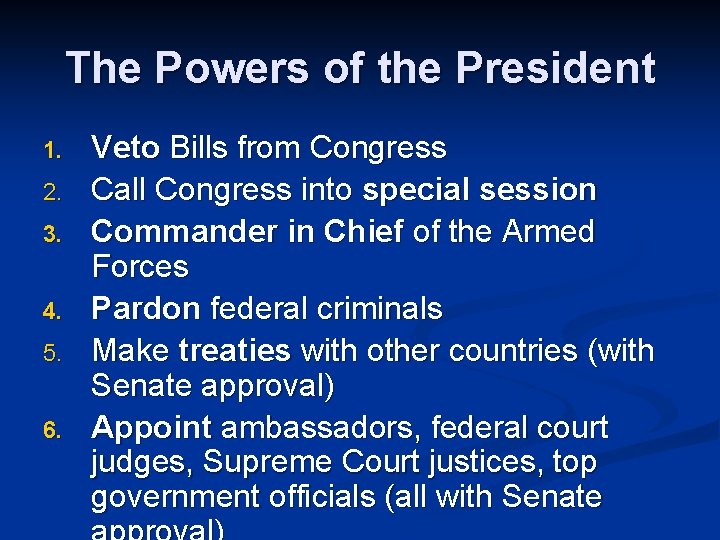 The Powers of the President

1. Veto Bills from Congress
2. Call Congress into special session
3. Commander in Chief of the Armed Forces
4. Pardon federal criminals
5. Make treaties with other countries (with Senate approval)
6. Appoint ambassadors, federal court judges, Supreme Court justices, top government officials (all with Senate approval)